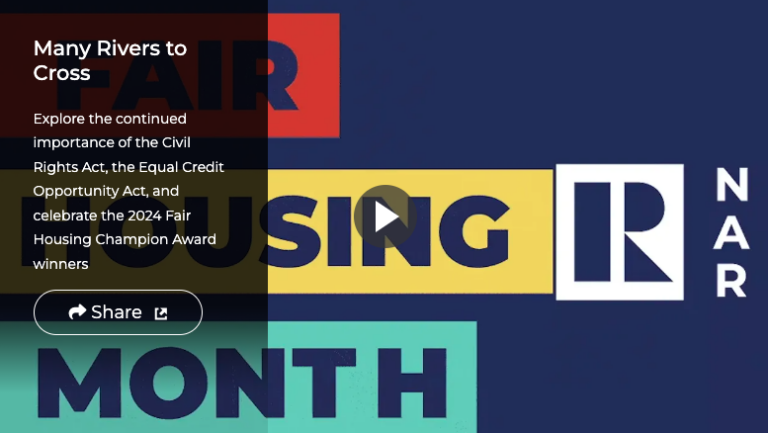 Many Rivers to Cross

Explore the continued importance of the Civil Rights Act, the Equal Credit Opportunity Act, and celebrate the 2024 Fair Housing Champion Award winners

Share

FAIR
HOUSING
MONTH

R

NAR